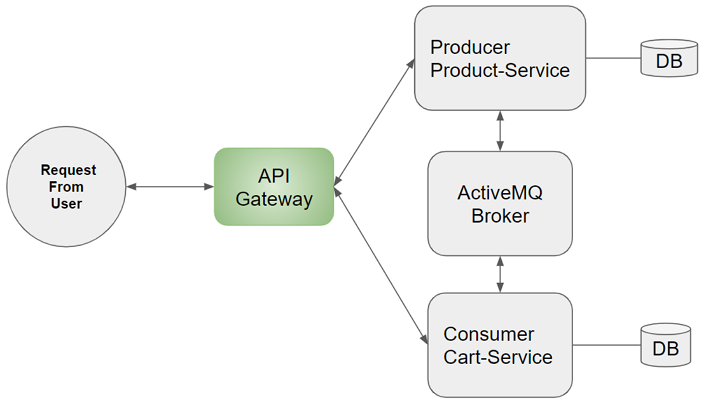 Request From User

API Gateway

Producer
Product-Service

DB

ActiveMQ Broker

Consumer
Cart-Service

DB